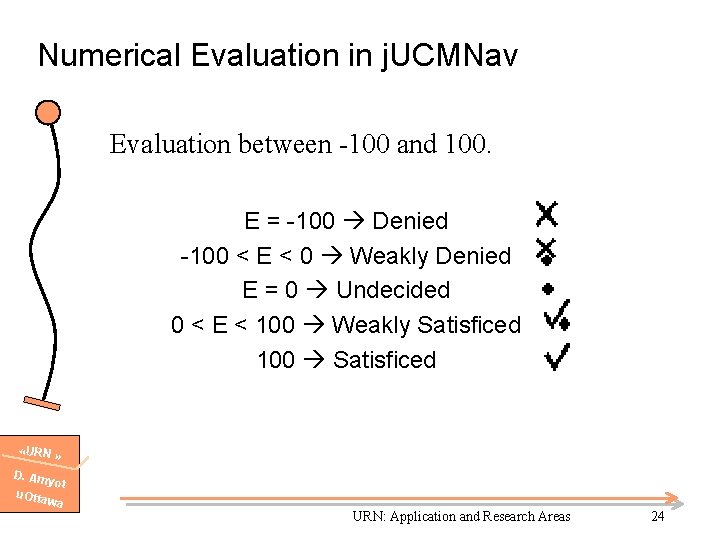 Numerical Evaluation in jUCMNav

Evaluation between -100 and 100.

E = -100 → Denied
-100 < E < 0 → Weakly Denied
E = 0 → Undecided
0 < E < 100 → Weakly Satisficed
100 → Satisficed

«URN »
D. Amyot
uOttawa

URN: Application and Research Areas

24